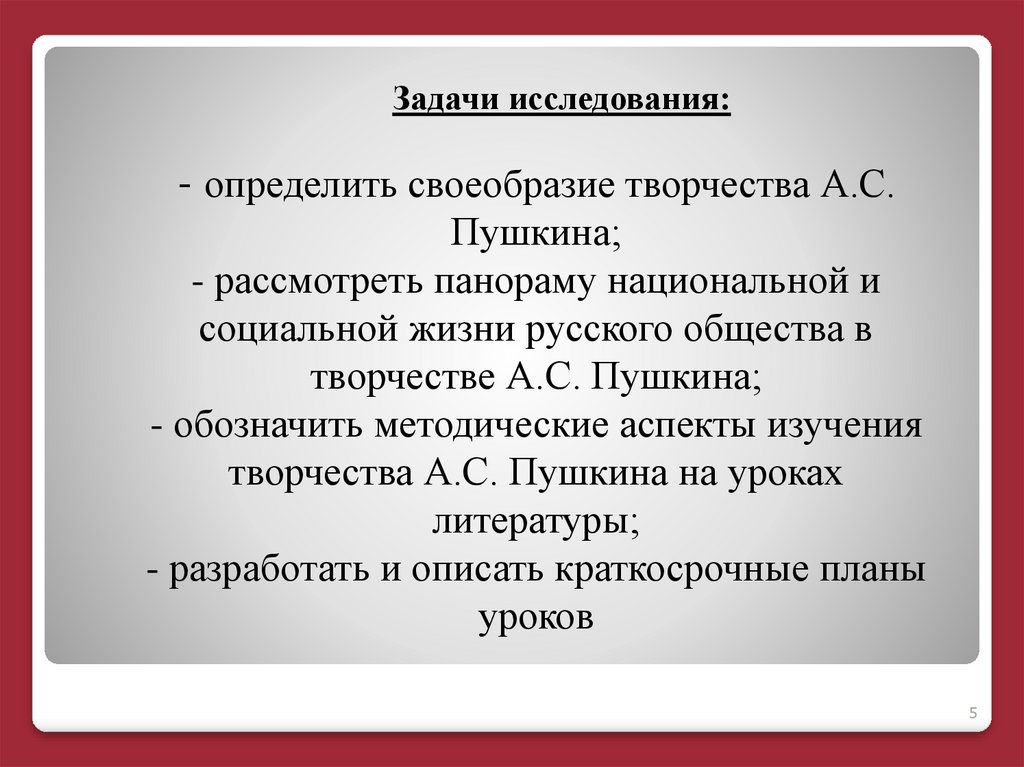 Задачи исследования:

- определить своеобразие творчества А.С. Пушкина;
- рассмотреть панораму национальной и социальной жизни русского общества в творчестве А.С. Пушкина;
- обозначить методические аспекты изучения творчества А.С. Пушкина на уроках литературы;
- разработать и описать краткосрочные планы уроков

5